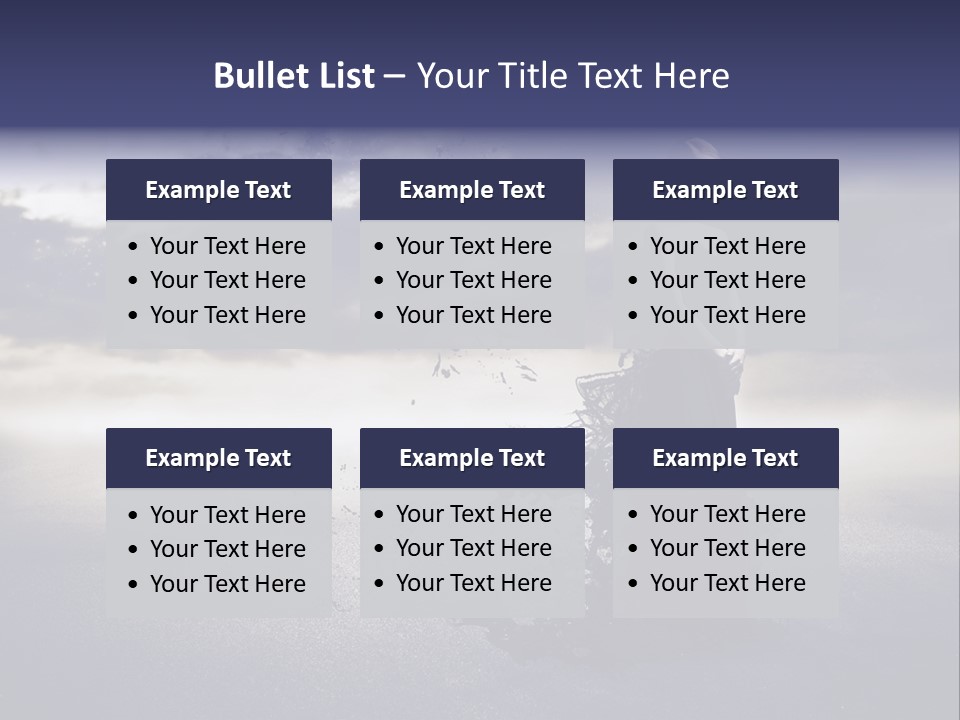 Bullet List – Your Title Text Here

Example Text
• Your Text Here
• Your Text Here
• Your Text Here

Example Text
• Your Text Here
• Your Text Here
• Your Text Here

Example Text
• Your Text Here
• Your Text Here
• Your Text Here

Example Text
• Your Text Here
• Your Text Here
• Your Text Here

Example Text
• Your Text Here
• Your Text Here
• Your Text Here

Example Text
• Your Text Here
• Your Text Here
• Your Text Here